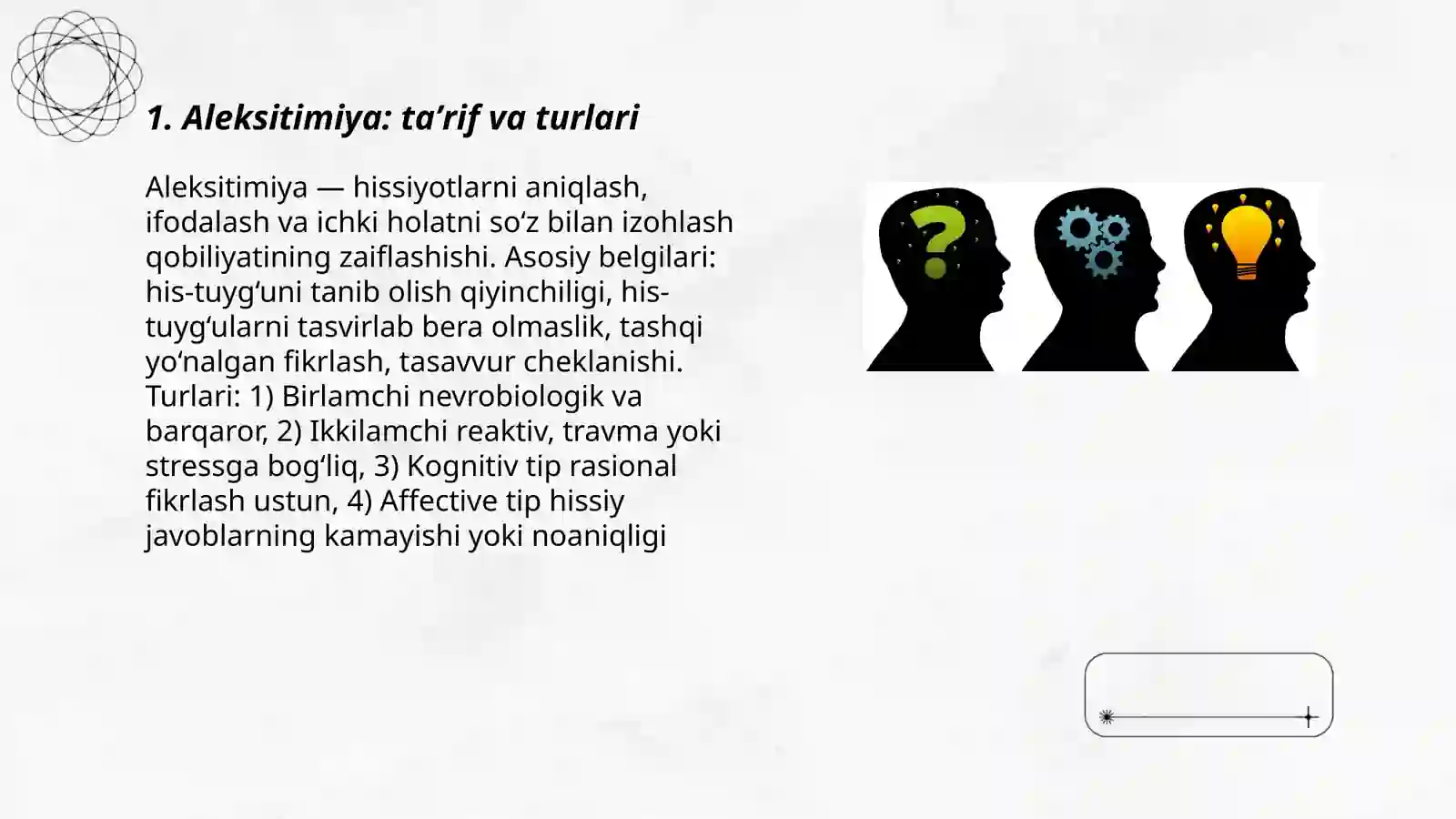 1. Aleksitimiya: ta’rif va turlari

Aleksitimiya — hissiyotlarni aniqlash, ifodalash va ichki holatni so‘z bilan izohlash qobiliyatining zaiflashishi. Asosiy belgilari: his-tuyg‘uni tanib olish qiyinchiligi, his-tuyg‘ularni tasvirlab bera olmaslik, tashqi yo‘nalgan fikrlash, tasavvur cheklanishi. Turlari: 1) Birlamchi nevrobiologik va barqaror, 2) Ikkilamchi reaktiv, travma yoki stressga bog‘liq, 3) Kognitiv tip rasional fikrlash ustun, 4) Affective tip hissiy javoblarning kamayishi yoki noaniqligi